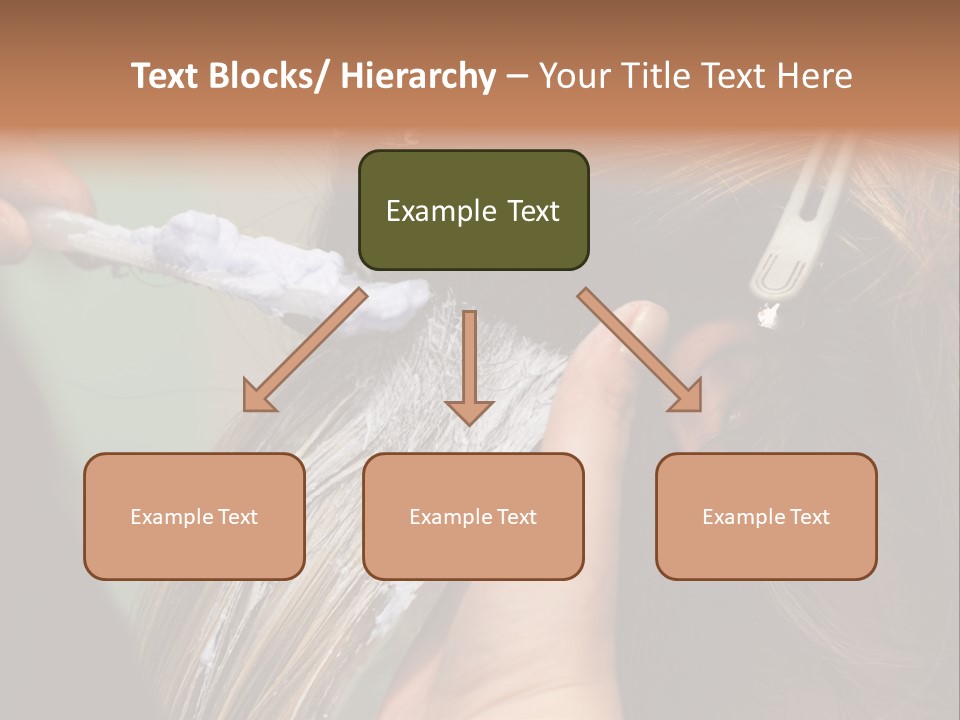 Text Blocks/ Hierarchy – Your Title Text Here

Example Text

Example Text

Example Text

Example Text